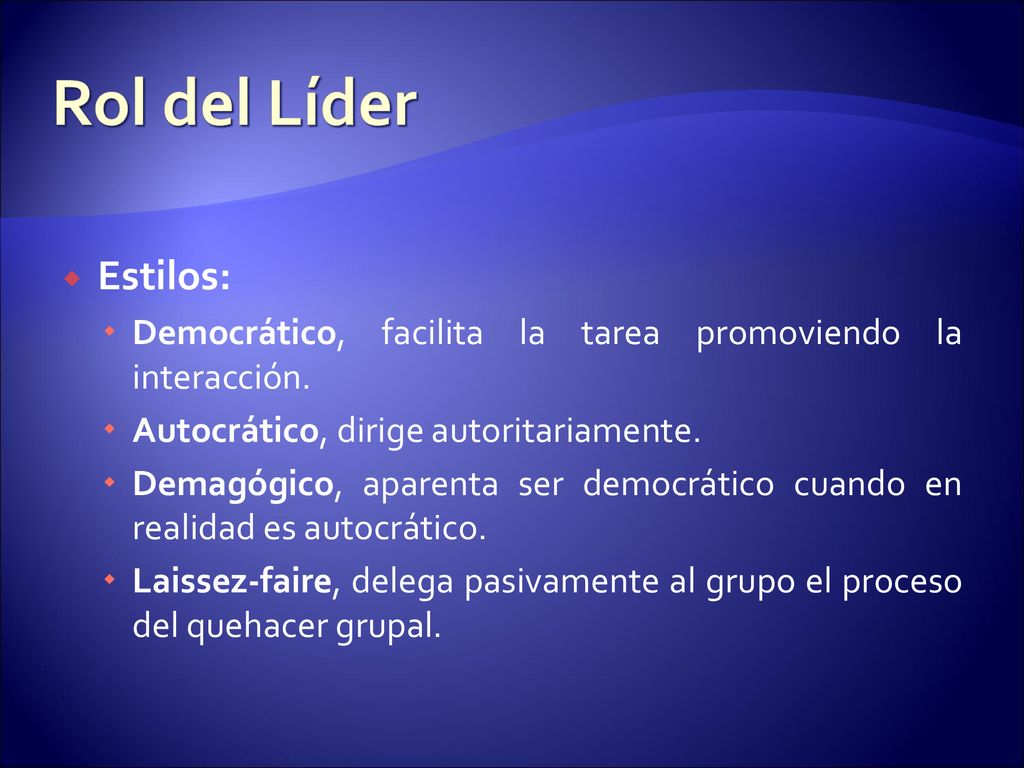 Rol del Líder

Estilos:

Democrático, facilita la tarea promoviendo la interacción.

Autocrático, dirige autoritariamente.

Demagógico, aparenta ser democrático cuando en realidad es autocrático.

Laissez-faire, delega pasivamente al grupo el proceso del quehacer grupal.